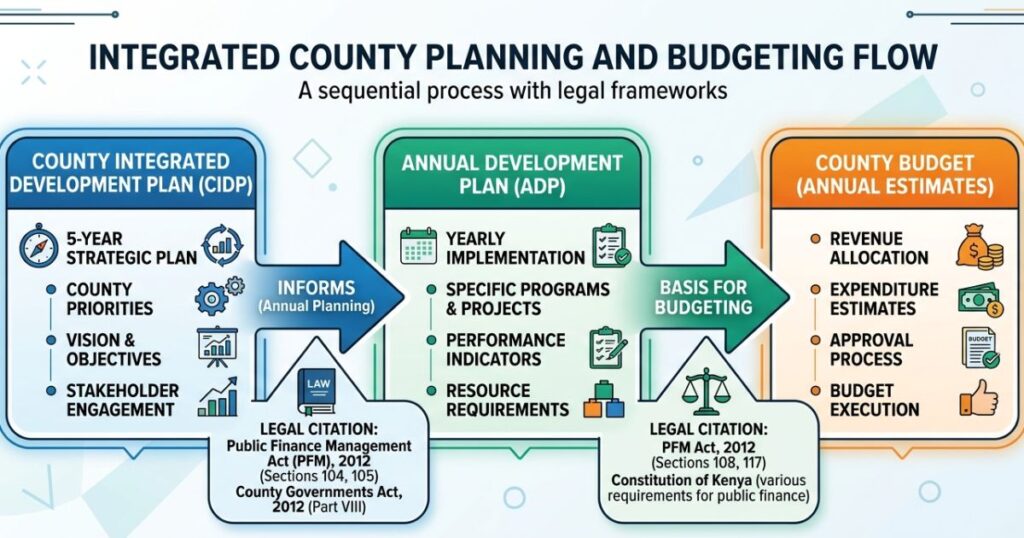 INTEGRATED COUNTY PLANNING AND BUDGETING FLOW

A sequential process with legal frameworks

COUNTY INTEGRATED DEVELOPMENT PLAN (CIDP)

5-YEAR STRATEGIC PLAN

COUNTY PRIORITIES

VISION & OBJECTIVES

STAKEHOLDER ENGAGEMENT

INFORMS (Annual Planning)

LAW

LEGAL CITATION: Public Finance Management Act (PFM), 2012 (Sections 104, 105) County Governments Act, 2012 (Part VIII)

ANNUAL DEVELOPMENT PLAN (ADP)

YEARLY IMPLEMENTATION

SPECIFIC PROGRAMS & PROJECTS

PERFORMANCE INDICATORS

RESOURCE REQUIREMENTS

BASIS FOR BUDGETING

LEGAL CITATION: PFM Act, 2012 (Sections 108, 117) Constitution of Kenya (various requirements for public finance)

COUNTY BUDGET (ANNUAL ESTIMATES)

REVENUE ALLOCATION

EXPENDITURE ESTIMATES

APPROVAL PROCESS

BUDGET

BUDGET EXECUTION